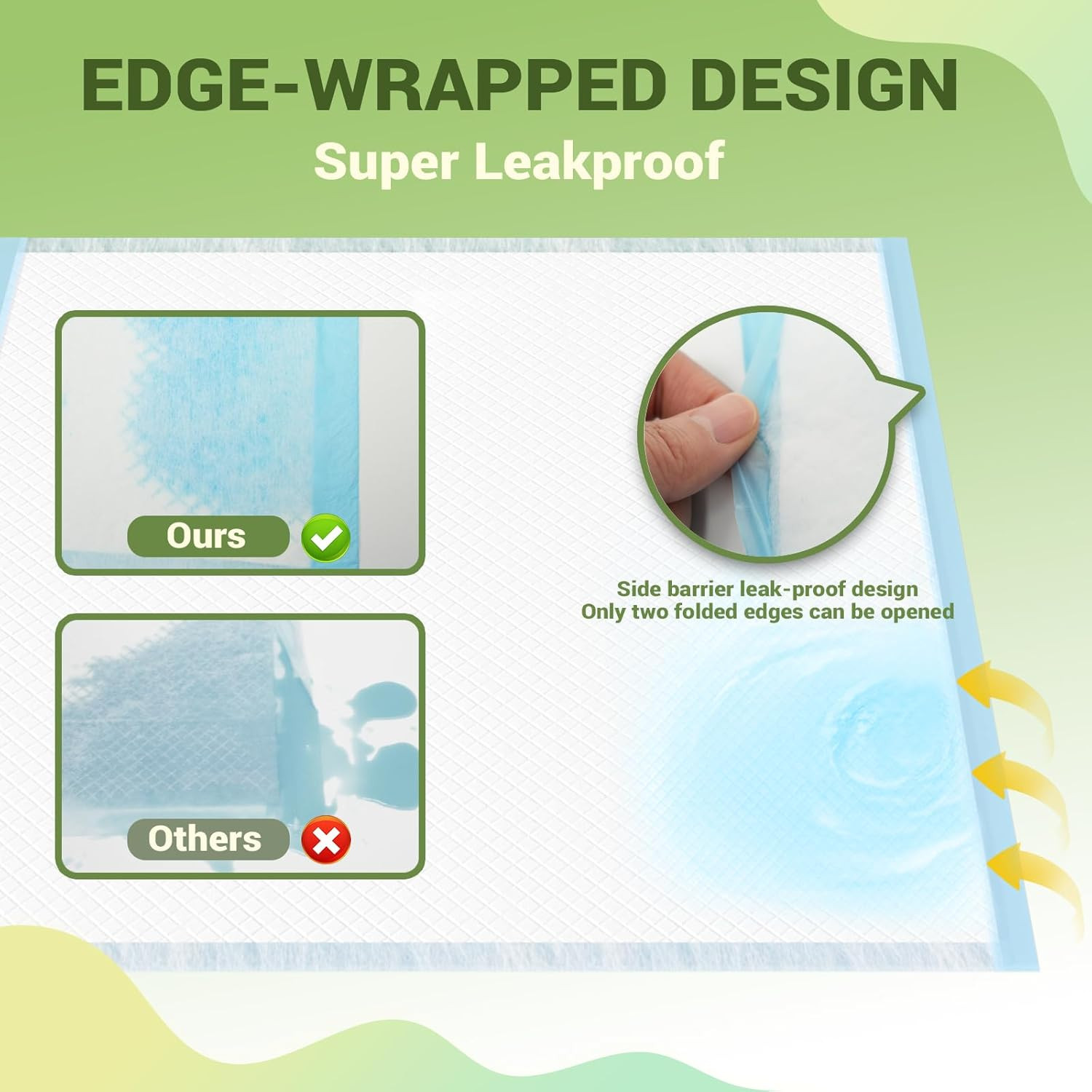 EDGE-WRAPPED DESIGN
Super Leakproof

Ours

Others

Side barrier leak-proof design
Only two folded edges can be opened